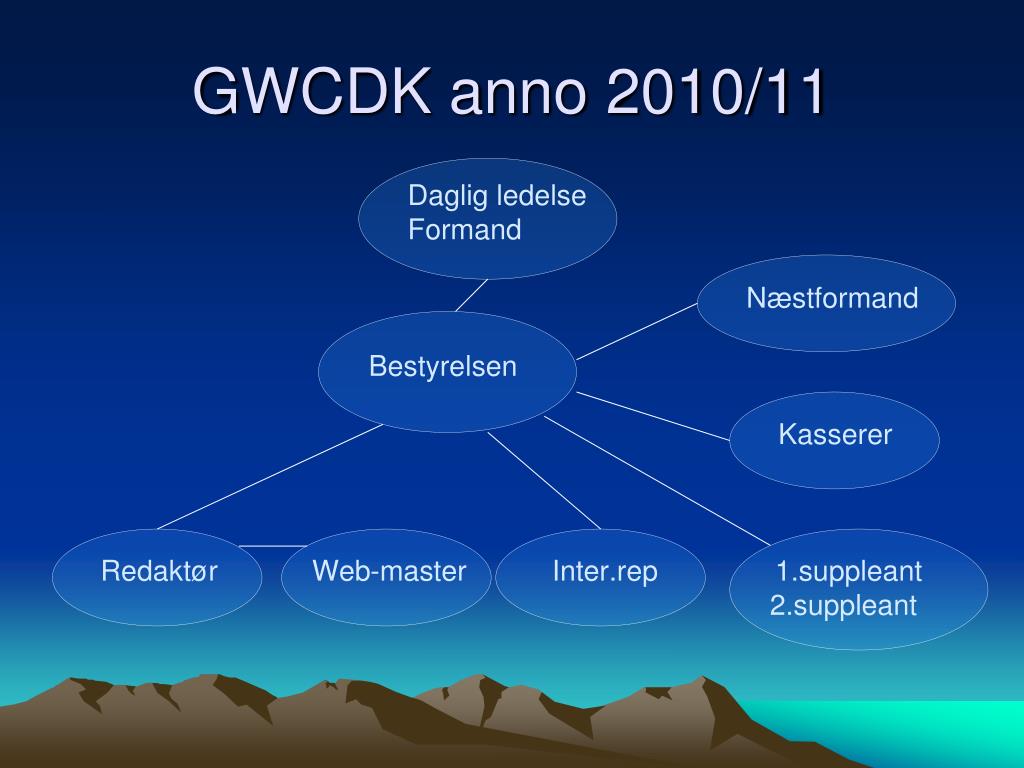 GWCDK anno 2010/11

Daglig ledelse
Formand

Næstformand

Bestyrelsen

Kasserer

Redaktør

Web-master

Inter.rep

1.suppleant
2.suppleant